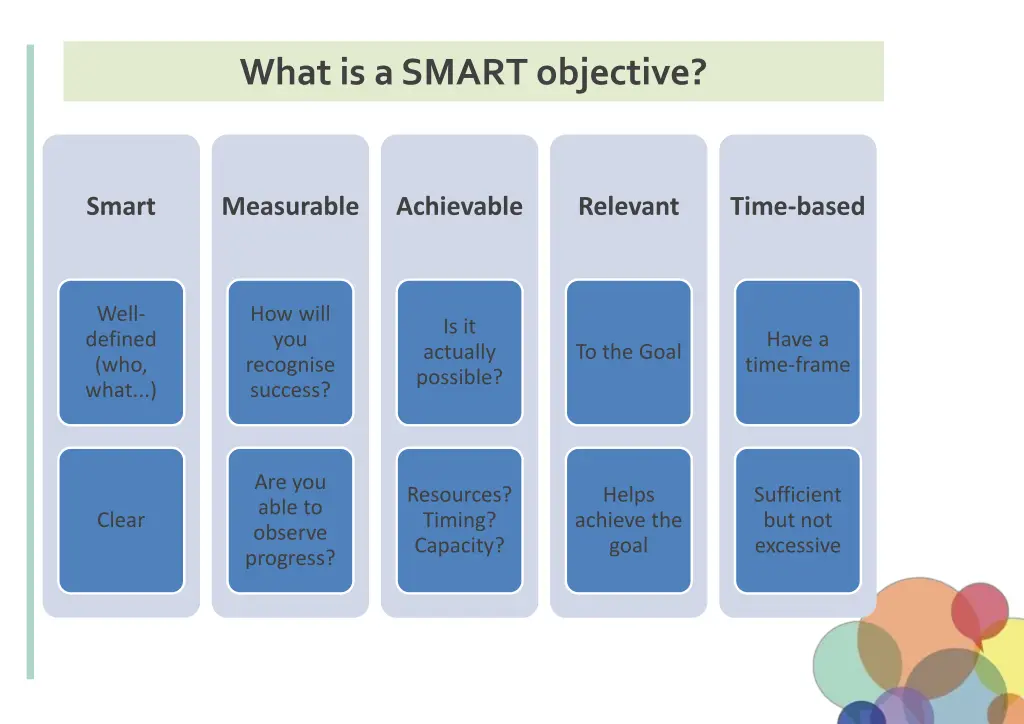 What is a SMART objective?

Smart

Well-defined (who, what...)

Clear

Measurable

How will you recognise success?

Are you able to observe progress?

Achievable

Is it actually possible?

Resources? Timing? Capacity?

Relevant

To the Goal

Helps achieve the goal

Time-based

Have a time-frame

Sufficient but not excessive